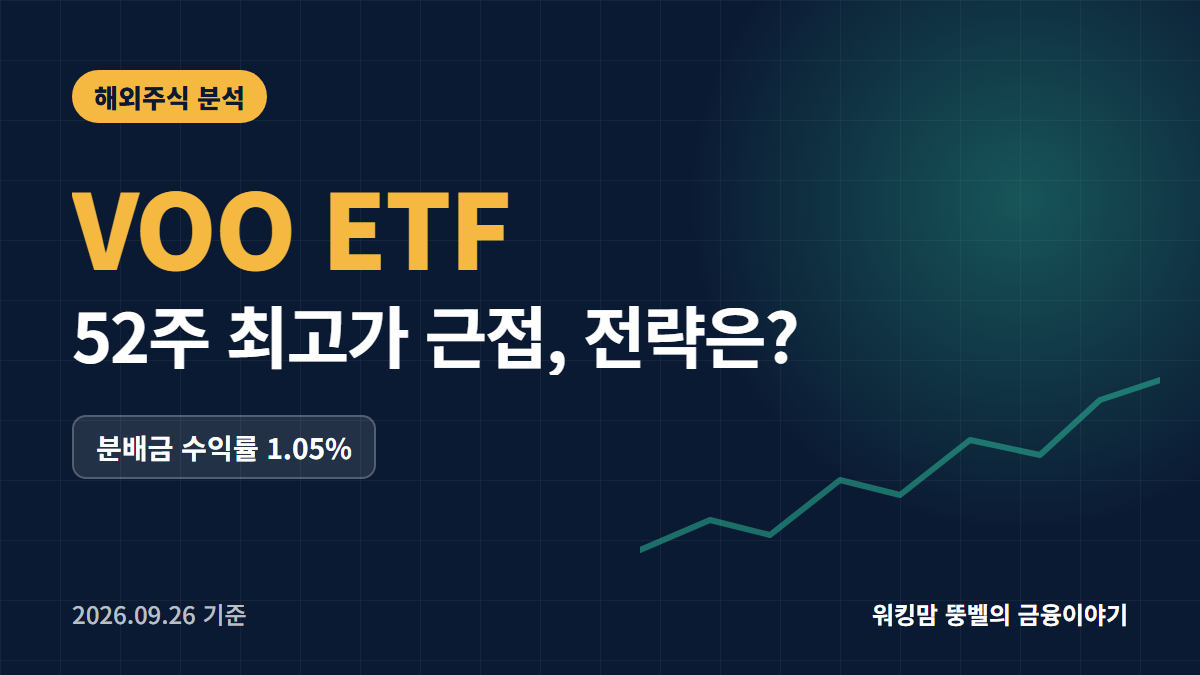 해외주식 분석

VOO ETF

52주 최고가 근접, 전략은?

분배금 수익률 1.05%

2026.09.26 기준

워킹맘 뚱벨의 금융이야기